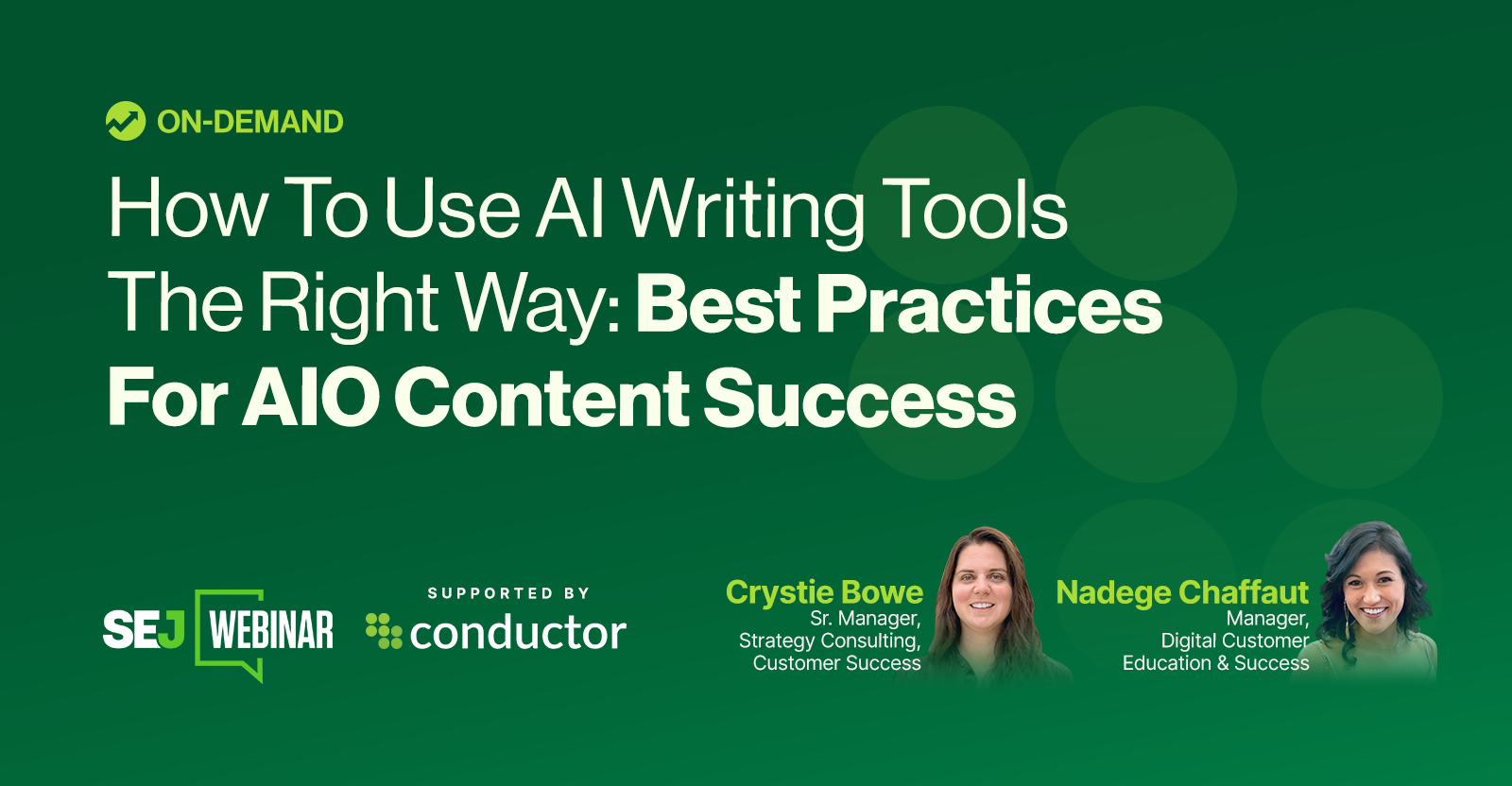 ON-DEMAND

How To Use AI Writing Tools The Right Way: Best Practices For AIO Content Success

SEJ WEBINAR

SUPPORTED BY

conductor

Crystie Bowe
Sr. Manager, Strategy Consulting, Customer Success

Nadege Chaffaut
Manager, Digital Customer Education & Success